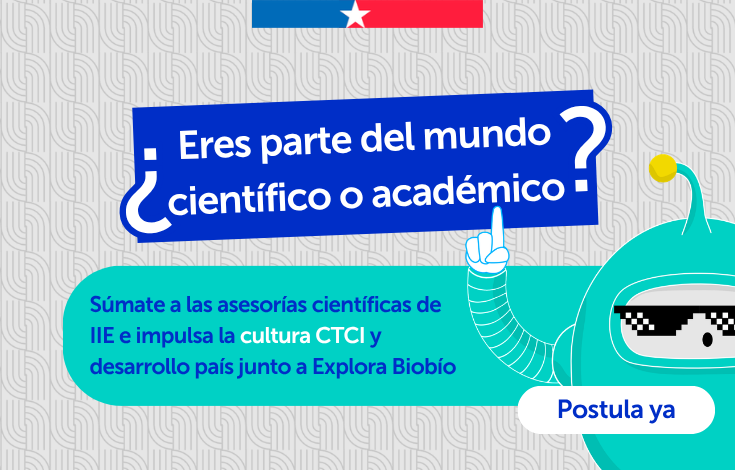 ¿Eres parte del mundo científico o académico?

Súmate a las asesorías científicas de IIE e impulsa la cultura CTCI y desarrollo país junto a Explora Biobío

Postula ya